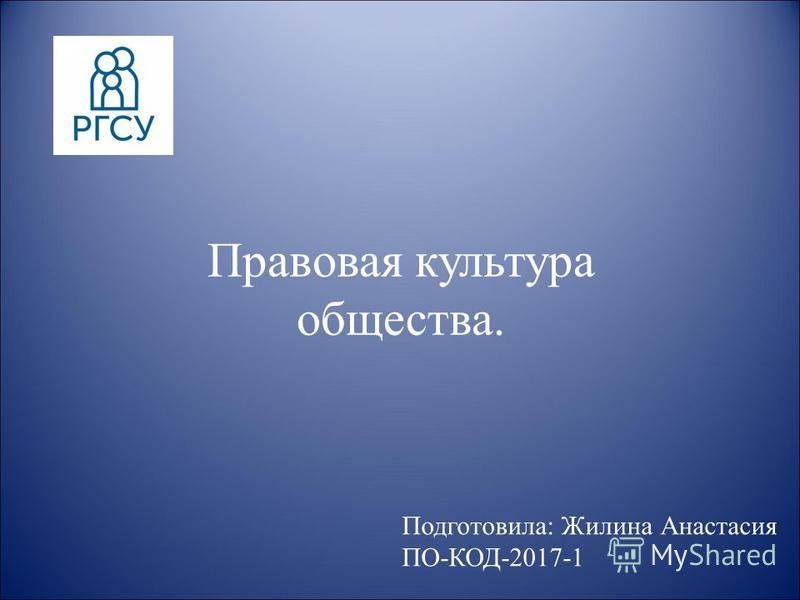 РГСУ

Правовая культура общества.

Подготовила: Жилина Анастасия
ПО-КОД-2017-1

MyShared